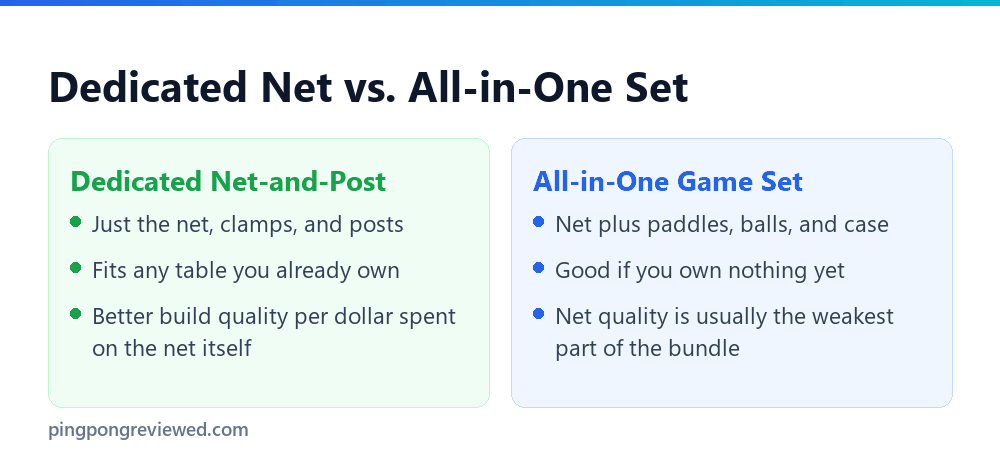 Dedicated Net vs. All-in-One Set

Dedicated Net-and-Post

- Just the net, clamps, and posts
- Fits any table you already own
- Better build quality per dollar spent on the net itself

All-in-One Game Set

- Net plus paddles, balls, and case
- Good if you own nothing yet
- Net quality is usually the weakest part of the bundle

pingpongreviewed.com